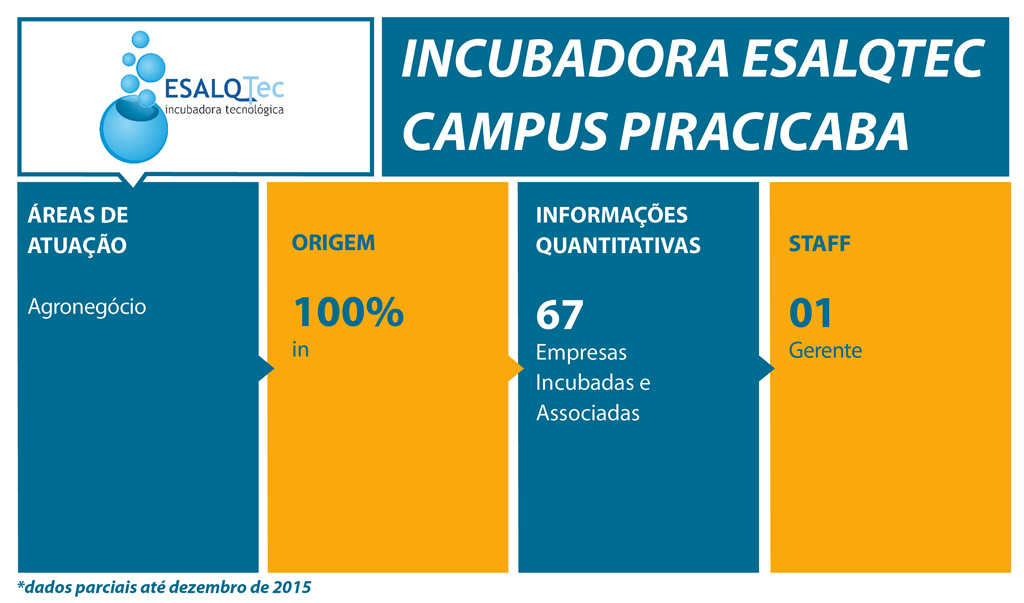 ESALQTec
incubadora tecnológica

INCUBADORA ESALQTEC CAMPUS PIRACICABA

ÁREAS DE ATUAÇÃO

Agronegócio

ORIGEM

100%
in

INFORMAÇÕES QUANTITATIVAS

67
Empresas Incubadas e Associadas

STAFF

01
Gerente

*dados parciais até dezembro de 2015